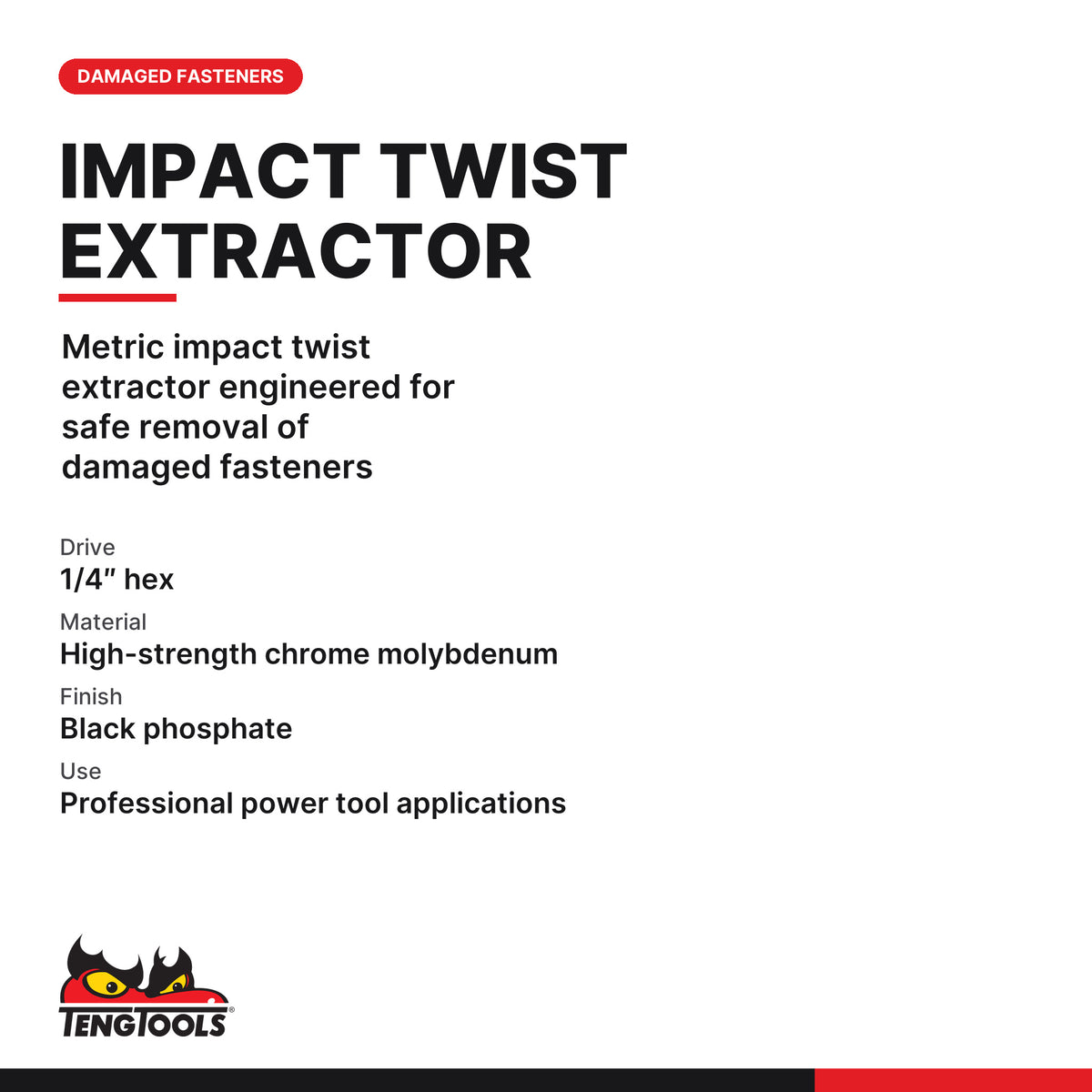 DAMAGED FASTENERS

IMPACT TWIST EXTRACTOR

Metric impact twist extractor engineered for safe removal of damaged fasteners

Drive
1/4" hex
Material
High-strength chrome molybdenum
Finish
Black phosphate
Use
Professional power tool applications

TENGTOOLS®